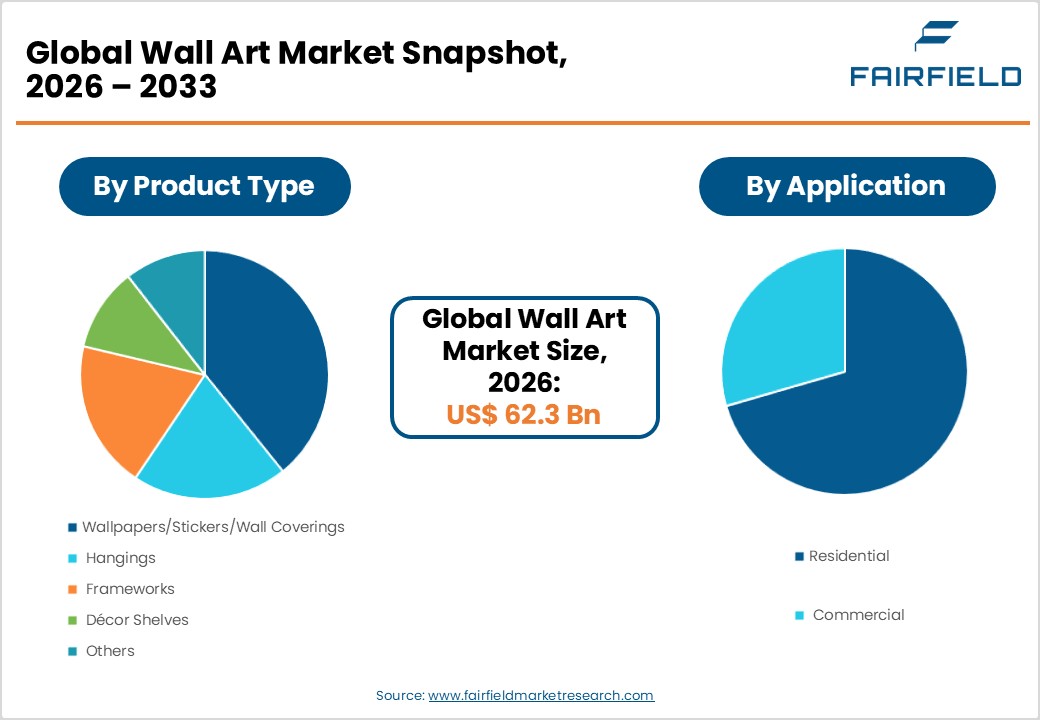 Global Wall Art Market Snapshot, 2026 – 2033

FAIRFIELD

By Product Type

By Application

Global Wall Art Market Size, 2026:
US$ 62.3 Bn

Wallpapers/Stickers/Wall Coverings
Hangings
Frameworks
Décor Shelves
Others

Residential
Commercial

Source: www.fairfieldmarketresearch.com